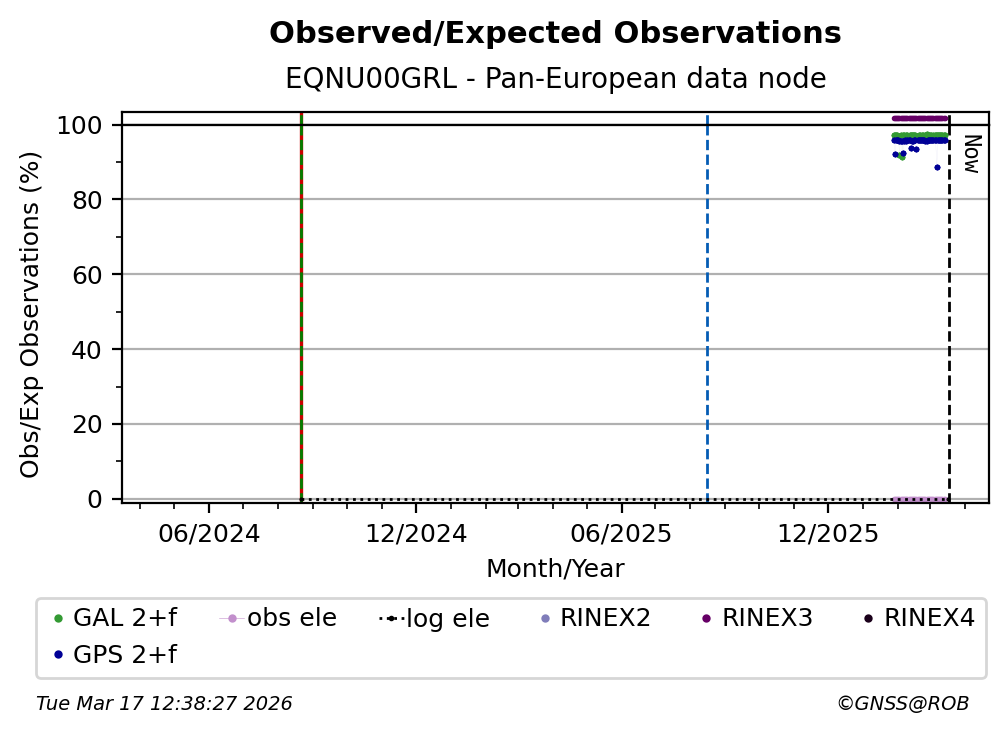 Observed/Expected Observations
EQNU00GRL - Pan-European data node

Obs/Exp Observations (%)

100
80
60
40
20
0

Now

06/2024
12/2024
06/2025
12/2025
Month/Year

GAL 2+f
obs ele
log ele
RINEX2
RINEX3
RINEX4
GPS 2+f

Tue Mar 17 12:38:27 2026
©GNSS@ROB